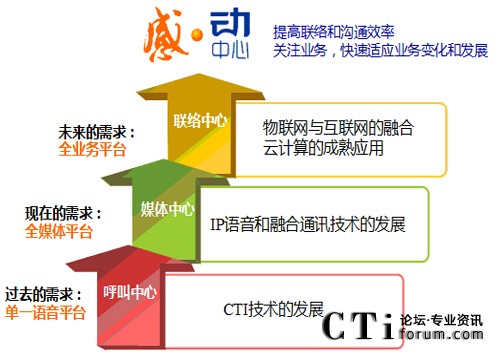 感·动中心

提高联络和沟通效率
关注业务，快速适应业务变化和发展

未来的需求：
全业务平台

联络中心

物联网与互联网的融合
云计算的成熟应用

现在的需求：
全媒体平台

媒体中心

IP语音和融合通讯技术的发展

过去的需求：
单一语音平台

呼叫中心

CTI技术的发展

CTi 论坛·专业资讯
forum.com